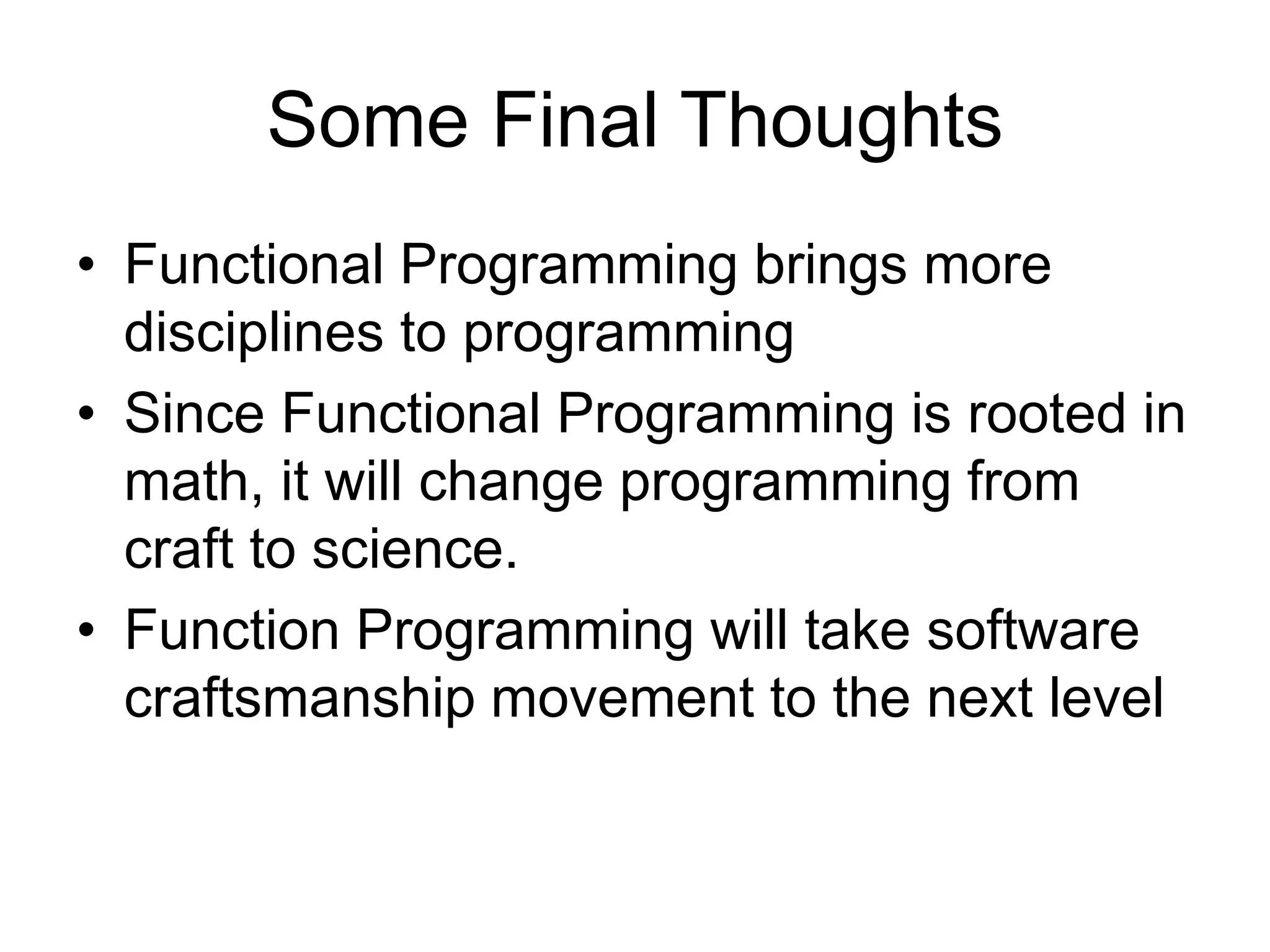 Some Final Thoughts

• Functional Programming brings more disciplines to programming
• Since Functional Programming is rooted in math, it will change programming from craft to science.
• Function Programming will take software craftsmanship movement to the next level